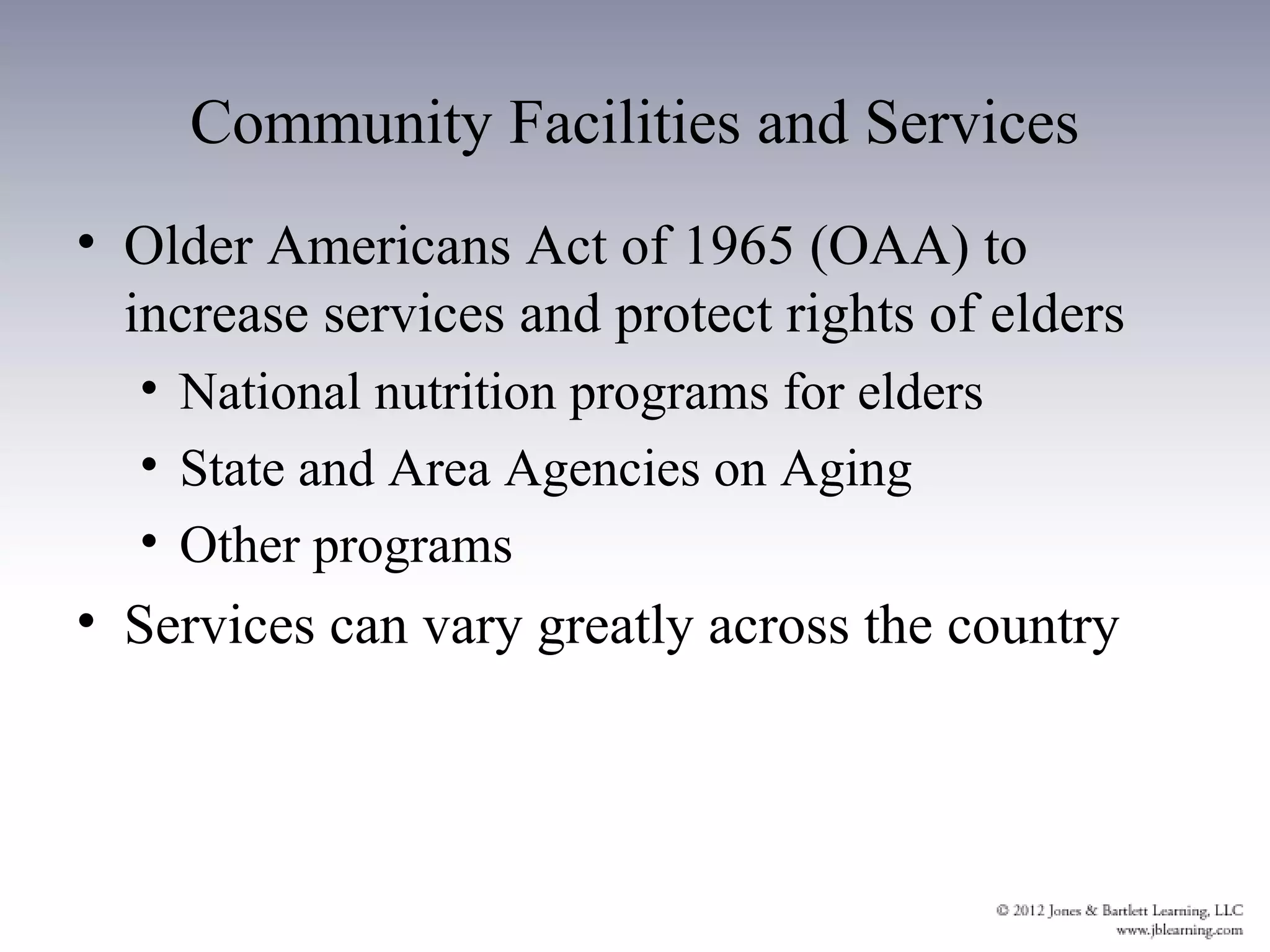 Community Facilities and Services

• Older Americans Act of 1965 (OAA) to increase services and protect rights of elders
• National nutrition programs for elders
• State and Area Agencies on Aging
• Other programs
• Services can vary greatly across the country

© 2012 Jones & Bartlett Learning, LLC
www.jblearning.com